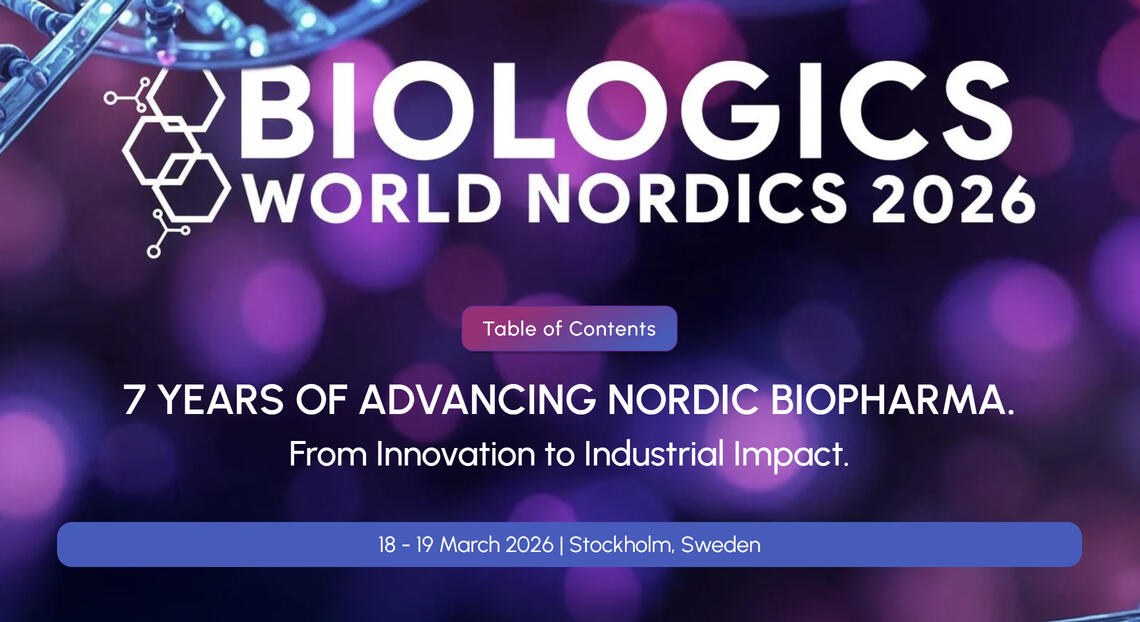 BIOLOGICS
WORLD NORDICS 2026

Table of Contents

7 YEARS OF ADVANCING NORDIC BIOPHARMA.
From Innovation to Industrial Impact.

18 - 19 March 2026 | Stockholm, Sweden